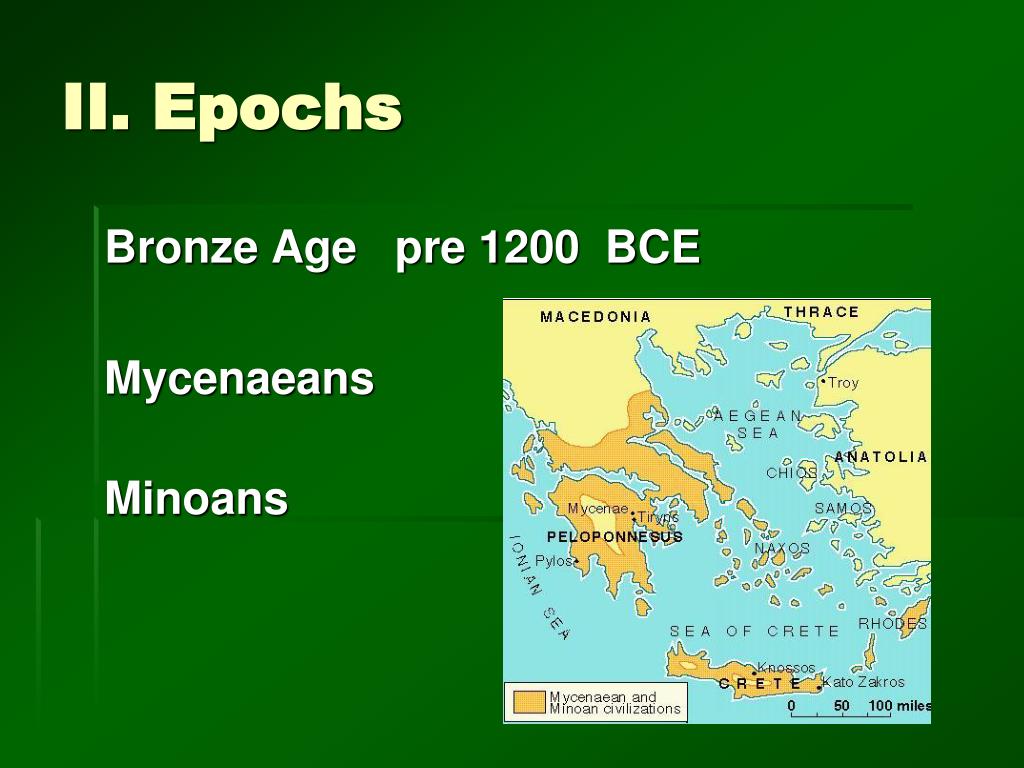 II. Epochs

Bronze Age pre 1200 BCE

Mycenaeans

Minoans

MACEDONIA
THRACE
Troy
AEGEAN SEA
ANATOLIA
CHIOS
SAMOS
Mycenae
Tiryns
PELOPONNESUS
Pylos
IONIAN SEA
NAXOS
SEA OF CRETE
RHODES
Knossos
CRETE
Kato Zakros
Mycenaean and Minoan civilizations
0 50 100 miles